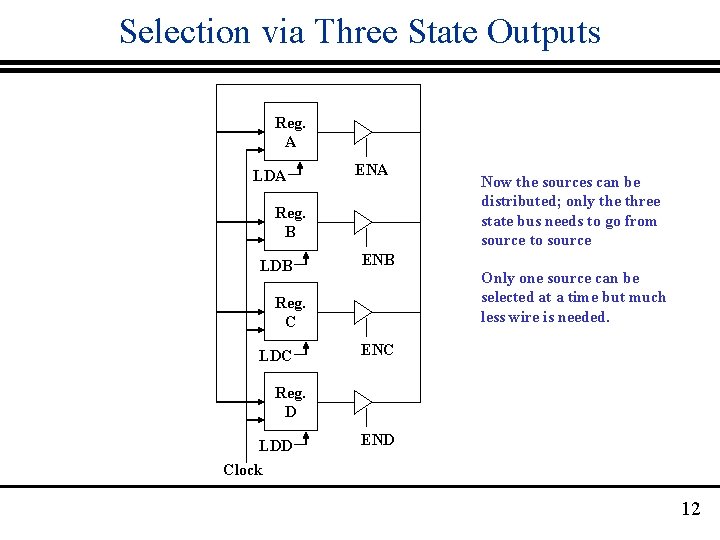 Selection via Three State Outputs

Reg. A

LDA

ENA

Reg. B

LDB

ENB

Reg. C

LDC

ENC

Reg. D

LDD

END

Clock

Now the sources can be distributed; only the three state bus needs to go from source to source

Only one source can be selected at a time but much less wire is needed.

12